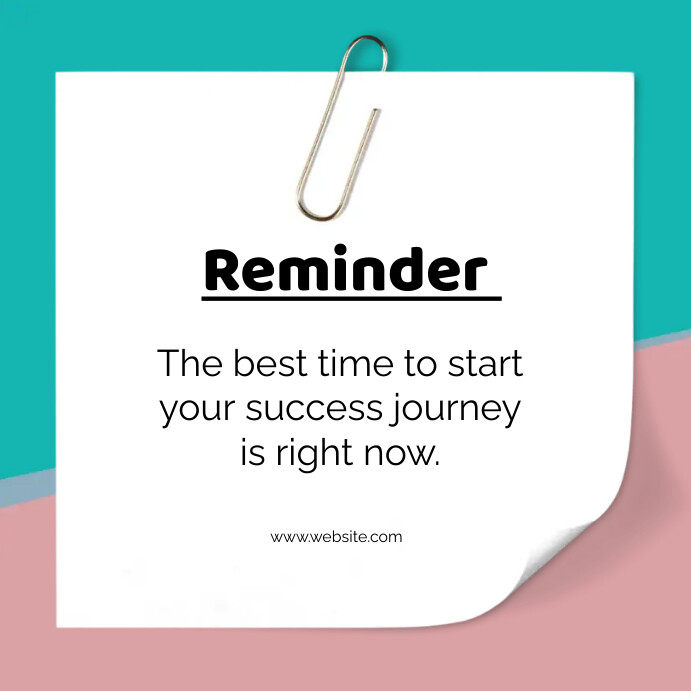 Reminder

The best time to start your success journey is right now.

www.website.com